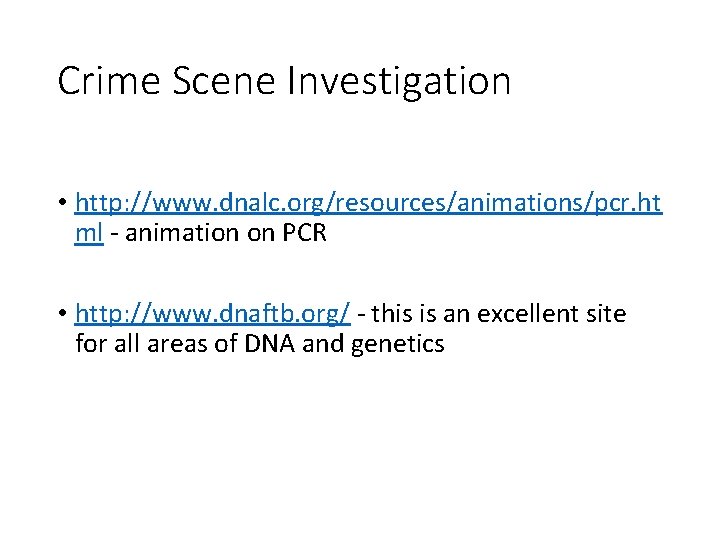 Crime Scene Investigation

• http://www.dnalc.org/resources/animations/pcr.html - animation on PCR

• http://www.dnaftb.org/ - this is an excellent site for all areas of DNA and genetics